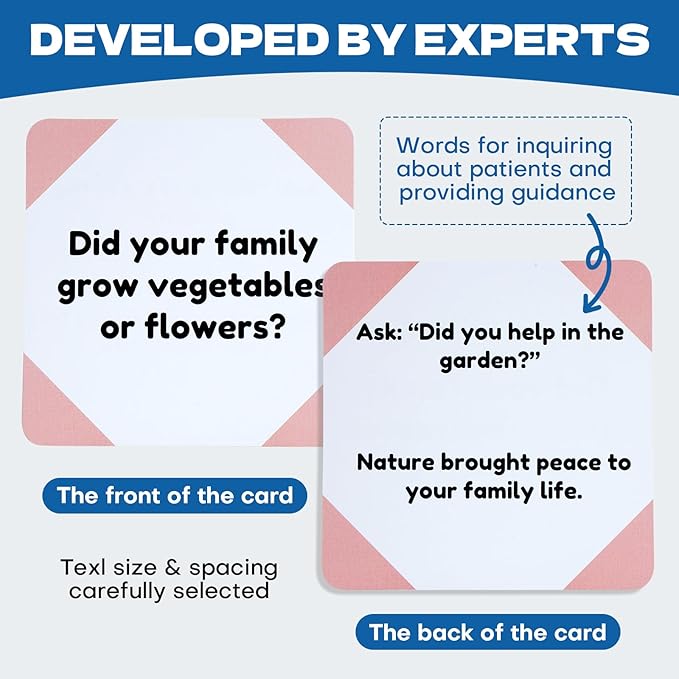 DEVELOPED BY EXPERTS

Did your family grow vegetables or flowers?

Words for inquiring about patients and providing guidance

Ask: "Did you help in the garden?"

Nature brought peace to your family life.

The front of the card

Texl size & spacing carefully selected

The back of the card